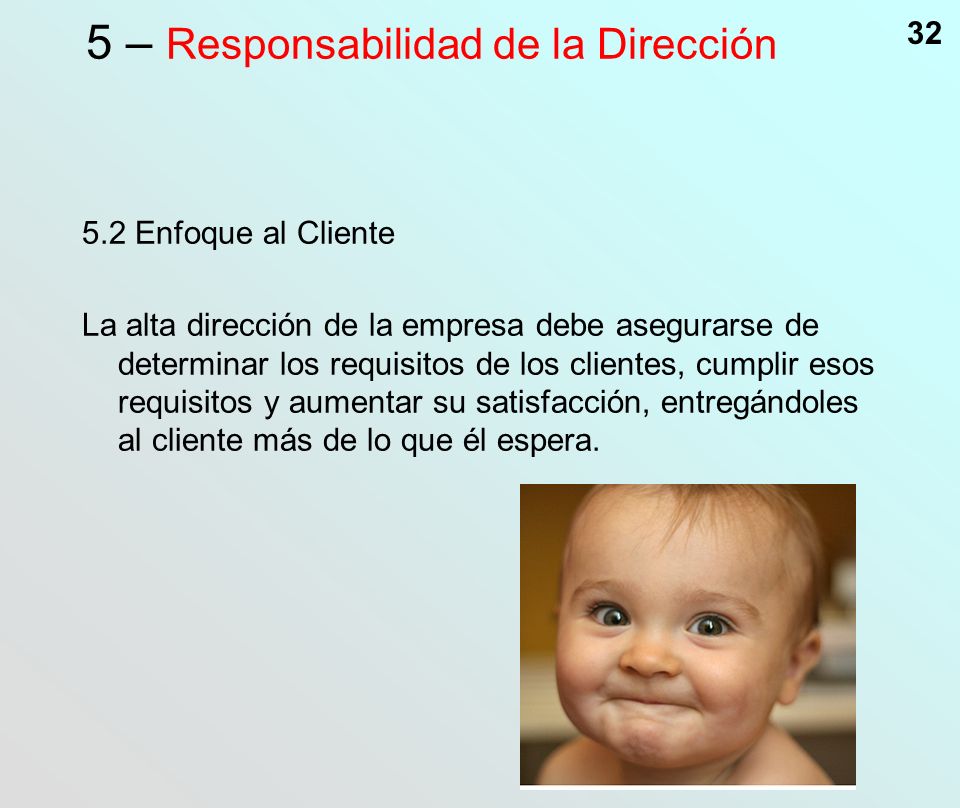 5 – Responsabilidad de la Dirección

32

5.2 Enfoque al Cliente

La alta dirección de la empresa debe asegurarse de determinar los requisitos de los clientes, cumplir esos requisitos y aumentar su satisfacción, entregándoles al cliente más de lo que él espera.